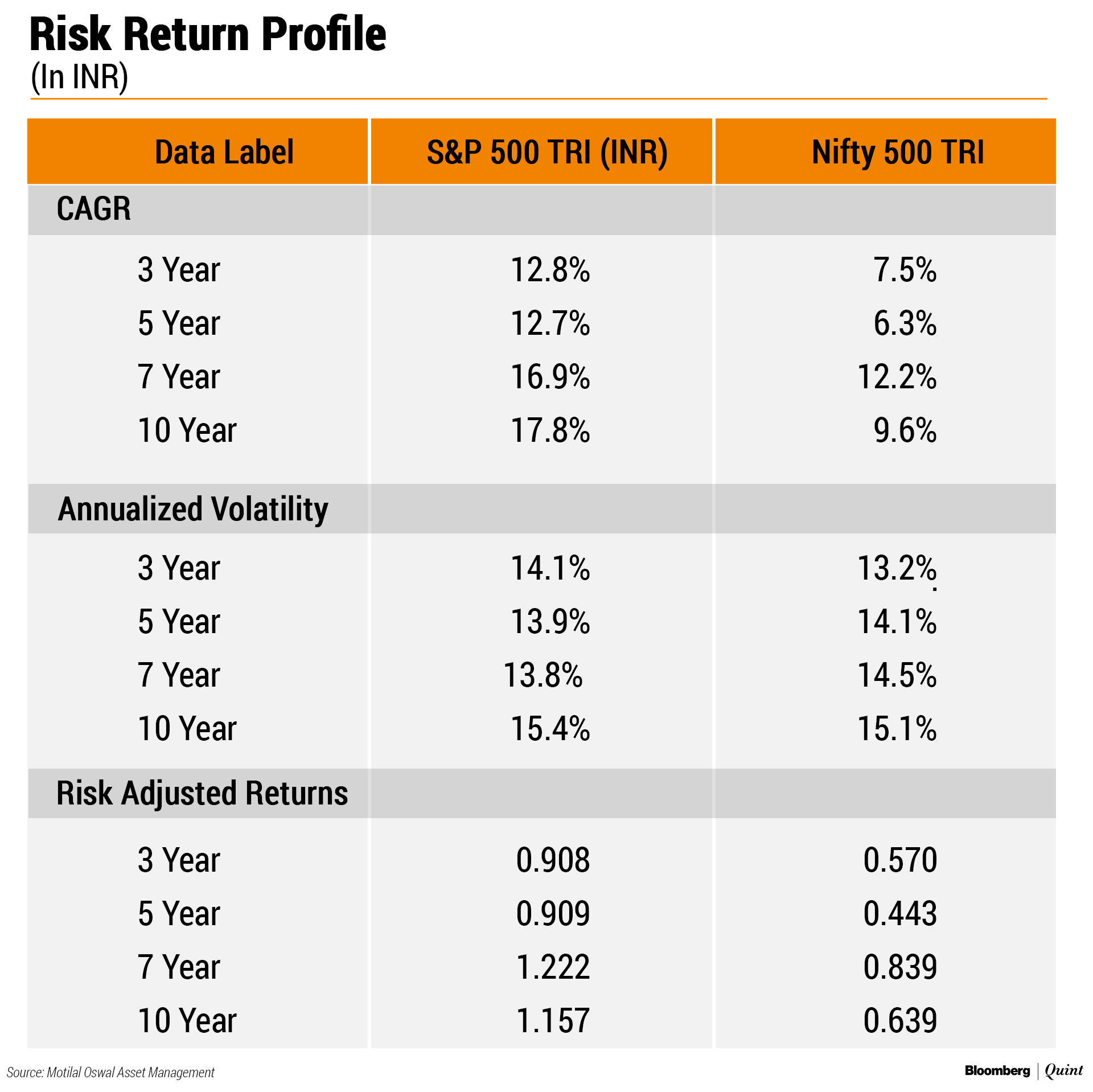 Risk Return Profile
(In INR)

| Data Label | S&P 500 TRI (INR) | Nifty 500 TRI |
|---|---|---|
| CAGR | | |
| 3 Year | 12.8% | 7.5% |
| 5 Year | 12.7% | 6.3% |
| 7 Year | 16.9% | 12.2% |
| 10 Year | 17.8% | 9.6% |
| Annualized Volatility | | |
| 3 Year | 14.1% | 13.2% |
| 5 Year | 13.9% | 14.1% |
| 7 Year | 13.8% | 14.5% |
| 10 Year | 15.4% | 15.1% |
| Risk Adjusted Returns | | |
| 3 Year | 0.908 | 0.570 |
| 5 Year | 0.909 | 0.443 |
| 7 Year | 1.222 | 0.839 |
| 10 Year | 1.157 | 0.639 |

Source: Motilal Oswal Asset Management

Bloomberg | Quint